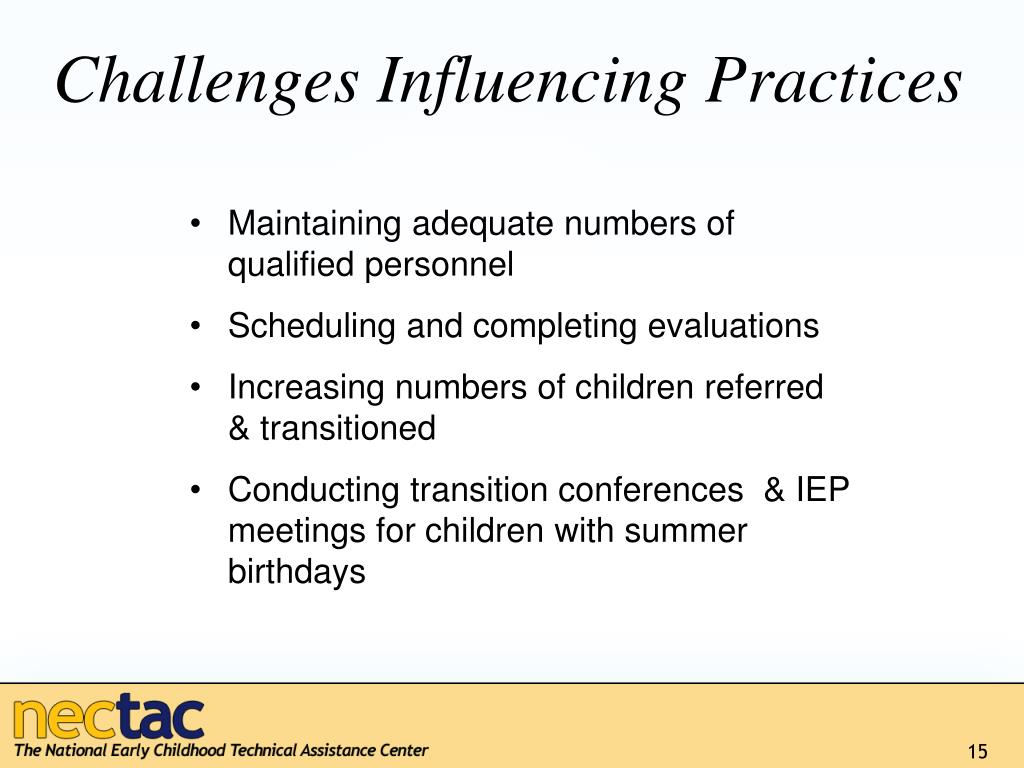 Challenges Influencing Practices

• Maintaining adequate numbers of qualified personnel

• Scheduling and completing evaluations

• Increasing numbers of children referred & transitioned

• Conducting transition conferences & IEP meetings for children with summer birthdays

nectac
The National Early Childhood Technical Assistance Center

15